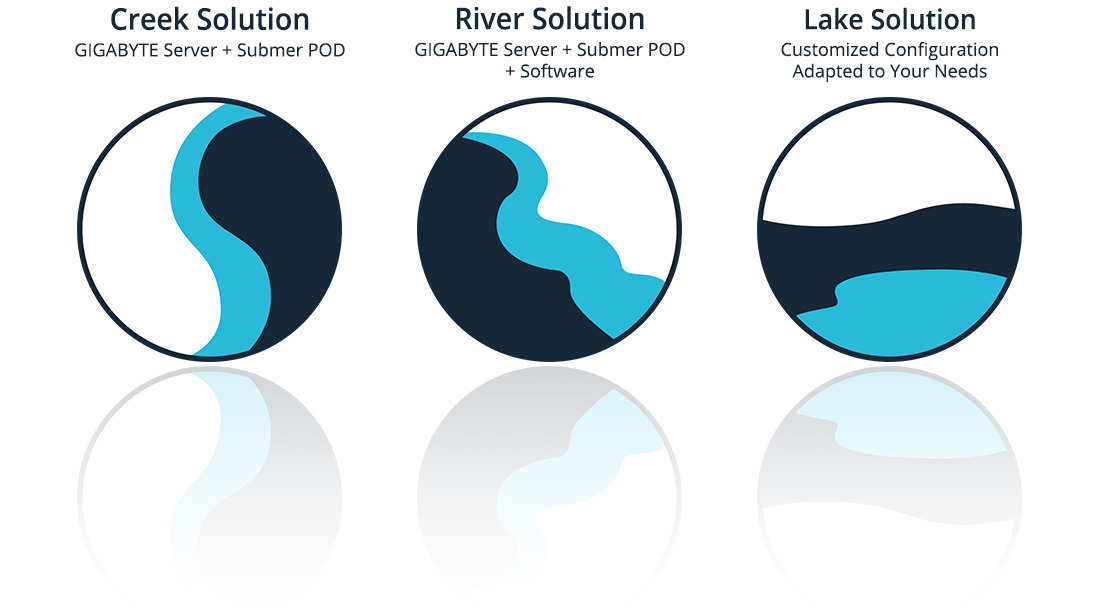 Creek Solution
GIGABYTE Server + Submer POD

River Solution
GIGABYTE Server + Submer POD + Software

Lake Solution
Customized Configuration Adapted to Your Needs